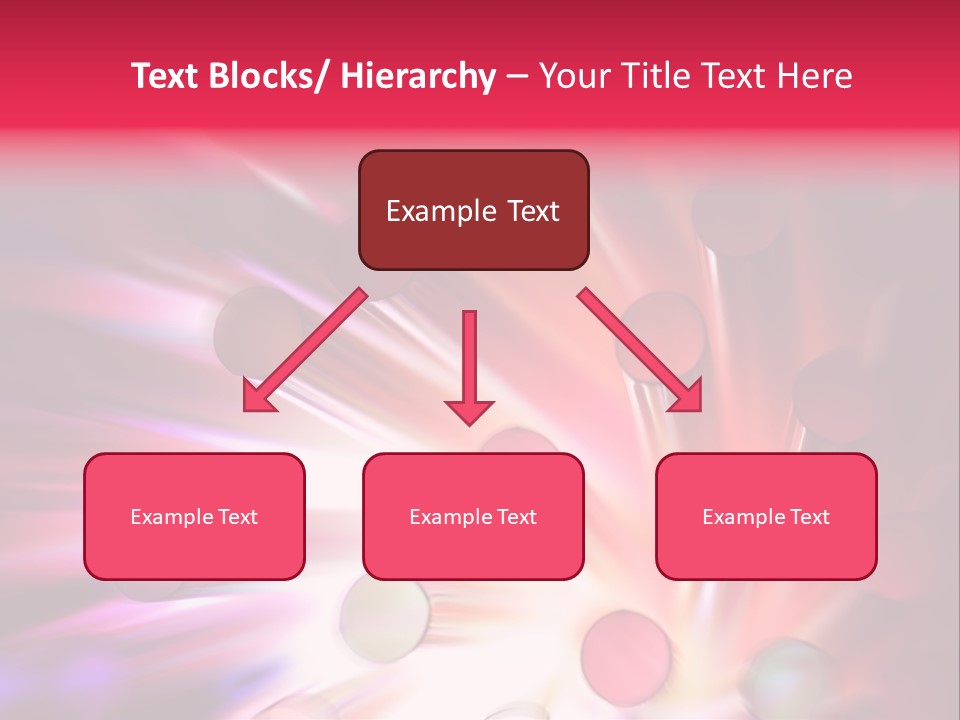 Text Blocks/ Hierarchy – Your Title Text Here

Example Text

Example Text

Example Text

Example Text